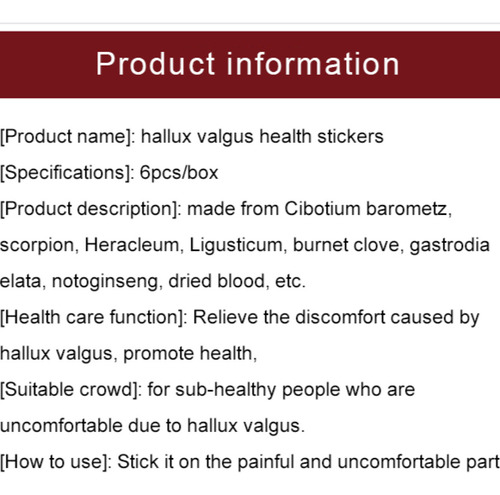 Product information

[Product name]: hallux valgus health stickers

[Specifications]: 6pcs/box

[Product description]: made from Cibotium barometz, scorpion, Heracleum, Ligusticum, burnet clove, gastrodia elata, notoginseng, dried blood, etc.

[Health care function]: Relieve the discomfort caused by hallux valgus, promote health,

[Suitable crowd]: for sub-healthy people who are uncomfortable due to hallux valgus.

[How to use]: Stick it on the painful and uncomfortable part